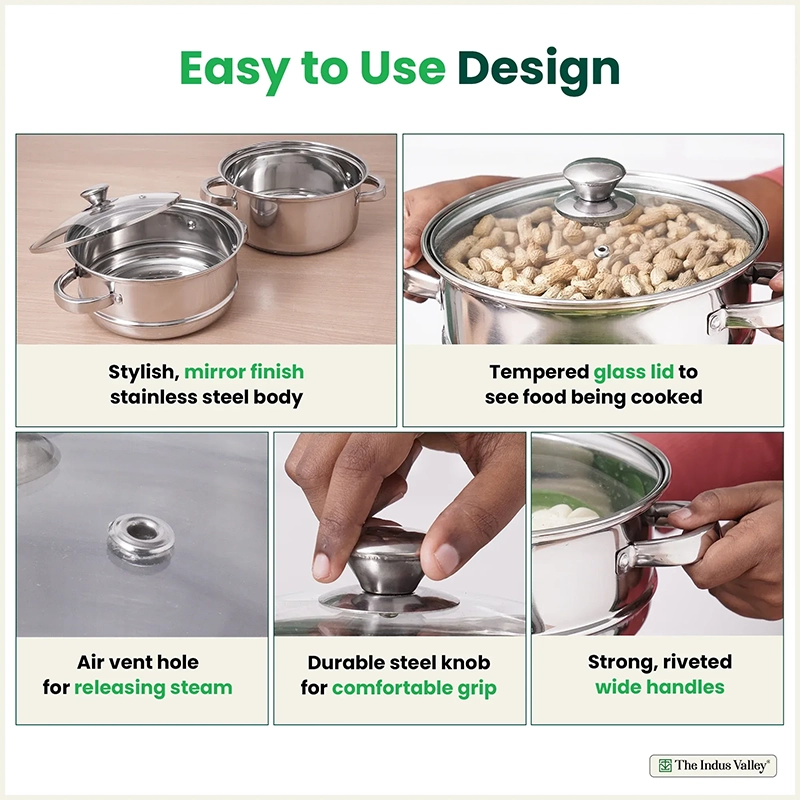 Easy to Use Design

Stylish, mirror finish stainless steel body

Tempered glass lid to see food being cooked

Air vent hole for releasing steam

Durable steel knob for comfortable grip

Strong, riveted wide handles

The Indus Valley®